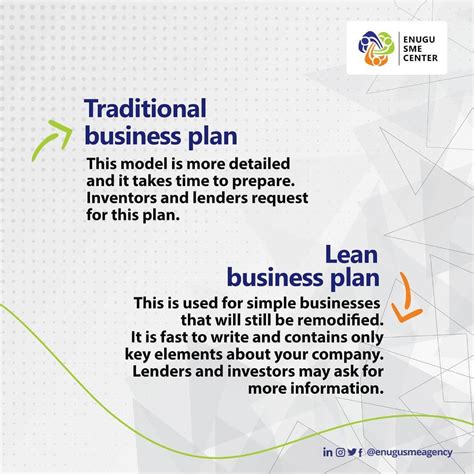 ENUGU SME CENTER

Traditional business plan

This model is more detailed and it takes time to prepare. Inventors and lenders request for this plan.

Lean business plan

This is used for simple businesses that will still be remodified. It is fast to write and contains only key elements about your company. Lenders and investors may ask for more information.

@enugusmeagency